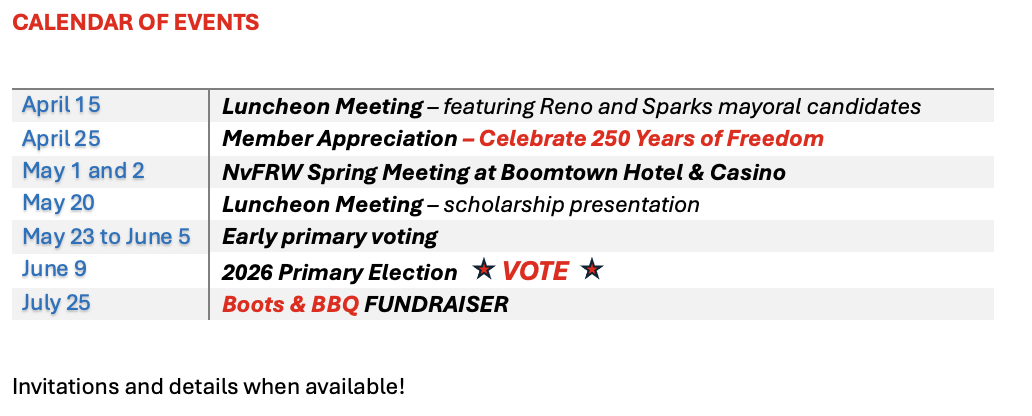 CALENDAR OF EVENTS

| | |
|---|---|
| April 15 | Luncheon Meeting – featuring Reno and Sparks mayoral candidates |
| April 25 | Member Appreciation – Celebrate 250 Years of Freedom |
| May 1 and 2 | NvFRW Spring Meeting at Boomtown Hotel & Casino |
| May 20 | Luncheon Meeting – scholarship presentation |
| May 23 to June 5 | Early primary voting |
| June 9 | 2026 Primary Election ★ VOTE ★ |
| July 25 | Boots & BBQ FUNDRAISER |

Invitations and details when available!